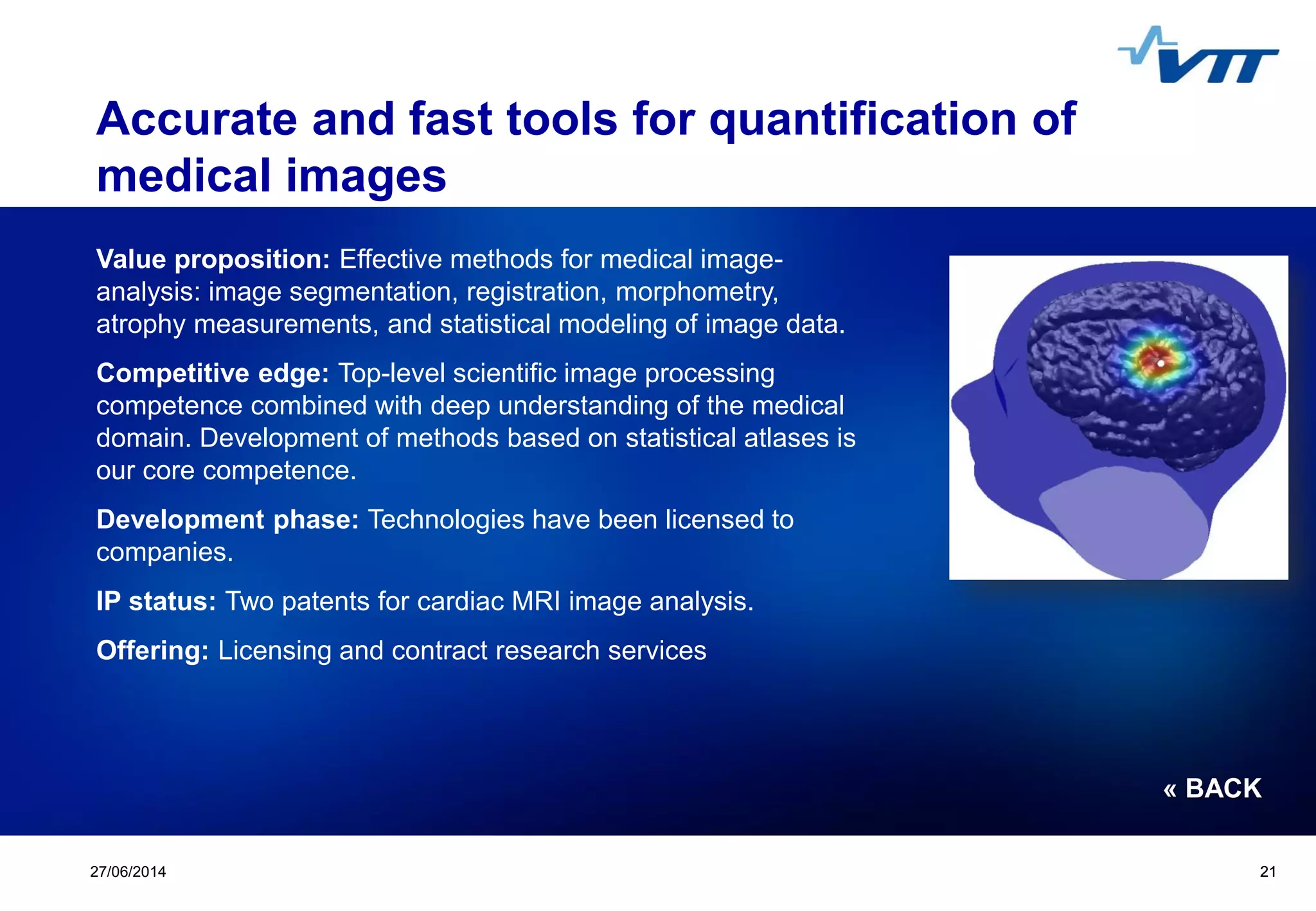 VTT

Accurate and fast tools for quantification of medical images

Value proposition: Effective methods for medical image-analysis: image segmentation, registration, morphometry, atrophy measurements, and statistical modeling of image data.

Competitive edge: Top-level scientific image processing competence combined with deep understanding of the medical domain. Development of methods based on statistical atlases is our core competence.

Development phase: Technologies have been licensed to companies.

IP status: Two patents for cardiac MRI image analysis.

Offering: Licensing and contract research services

« BACK

27/06/2014

21